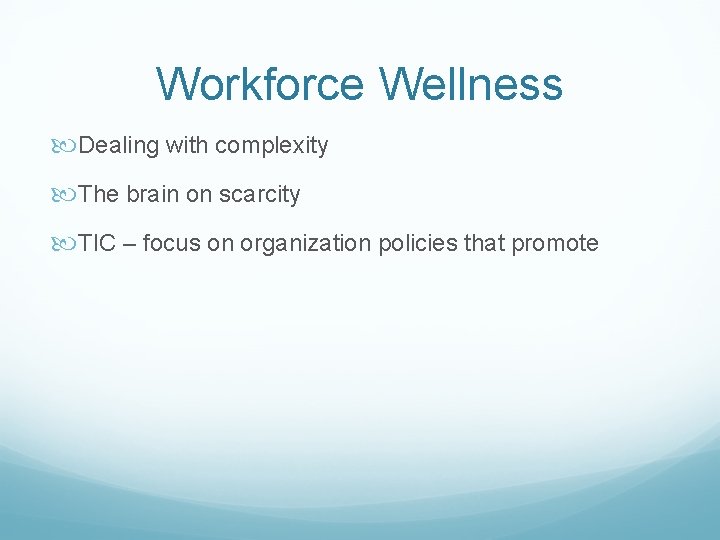 Workforce Wellness

Dealing with complexity

The brain on scarcity

TIC – focus on organization policies that promote